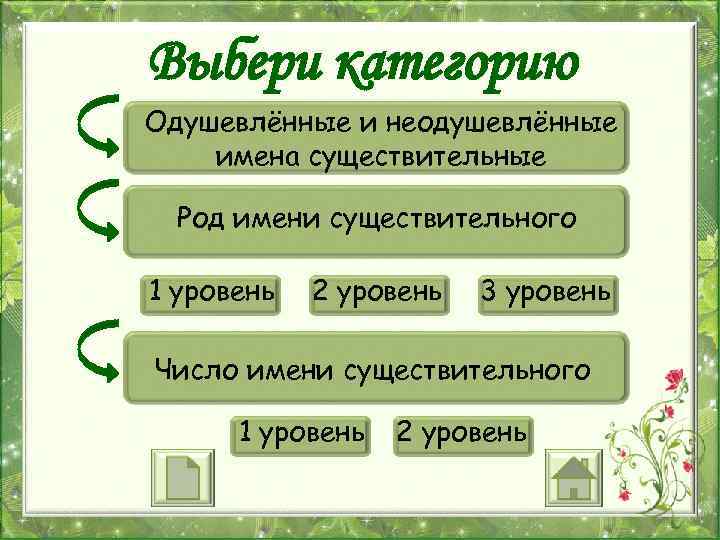 Выбери категорию

Одушевлённые и неодушевлённые имена существительные

Род имени существительного

1 уровень 2 уровень 3 уровень

Число имени существительного

1 уровень 2 уровень